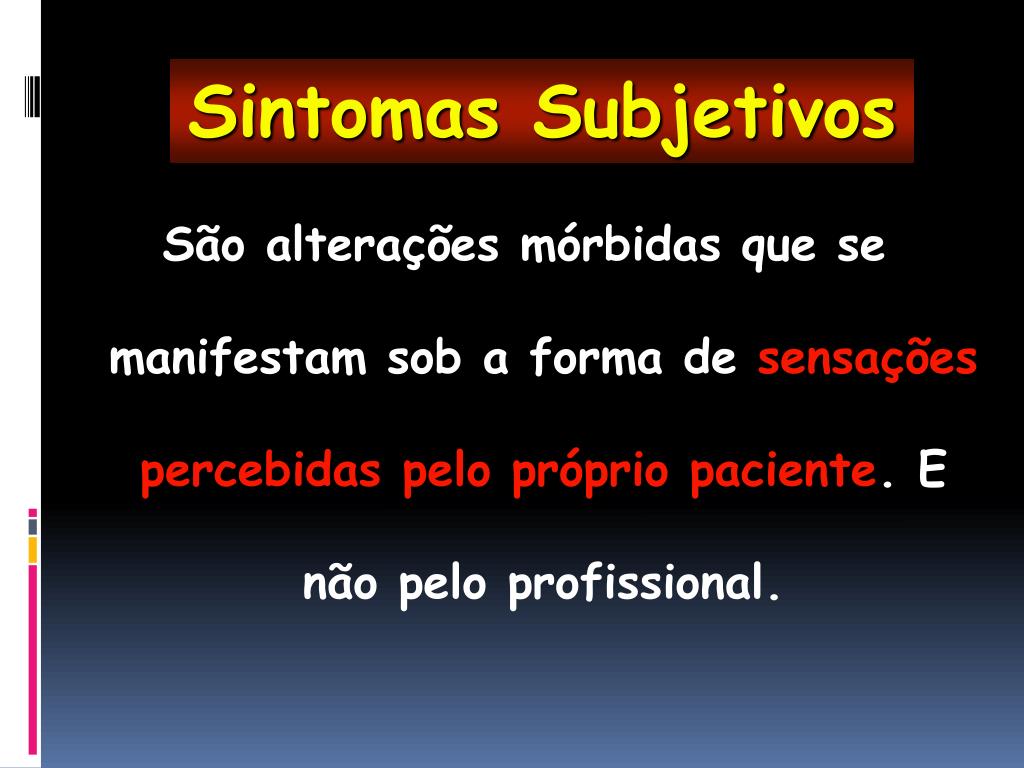 Sintomas Subjetivos

São alterações mórbidas que se manifestam sob a forma de sensações percebidas pelo próprio paciente. E não pelo profissional.